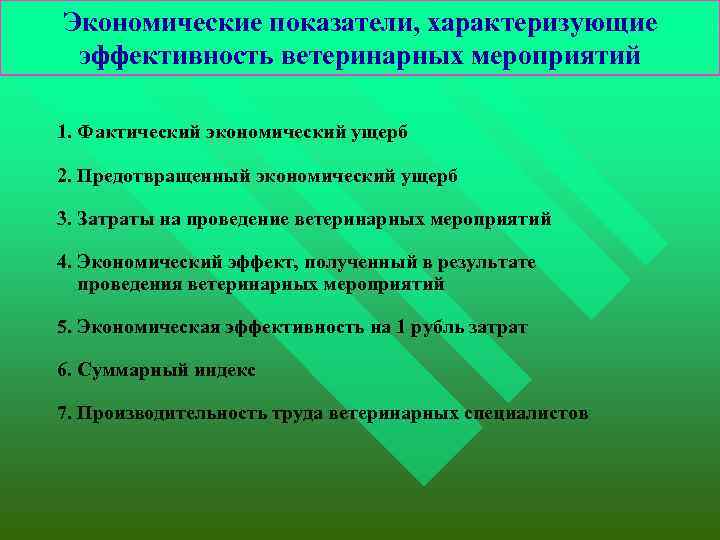 Экономические показатели, характеризующие эффективность ветеринарных мероприятий

1. Фактический экономический ущерб

2. Предотвращенный экономический ущерб

3. Затраты на проведение ветеринарных мероприятий

4. Экономический эффект, полученный в результате проведения ветеринарных мероприятий

5. Экономическая эффективность на 1 рубль затрат

6. Суммарный индекс

7. Производительность труда ветеринарных специалистов